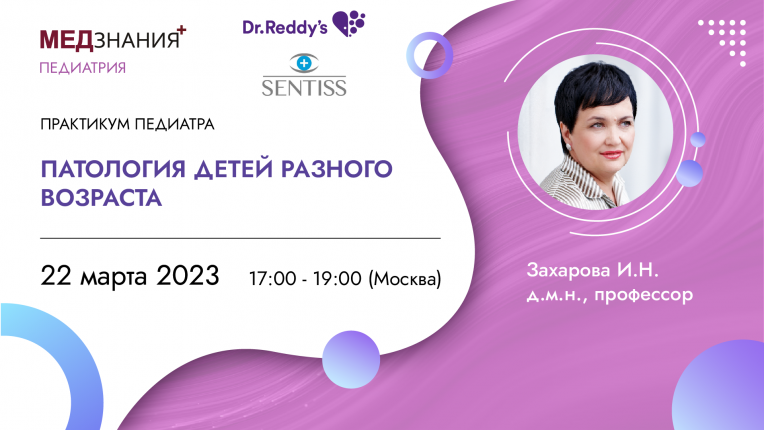 МЕДЗНАНИЯ+
ПЕДИАТРИЯ

Dr.Reddy's

SENTISS

ПРАКТИКУМ ПЕДИАТРА

ПАТОЛОГИЯ ДЕТЕЙ РАЗНОГО ВОЗРАСТА

22 марта 2023 17:00 - 19:00 (Москва)

Захарова И.Н.
д.м.н., профессор